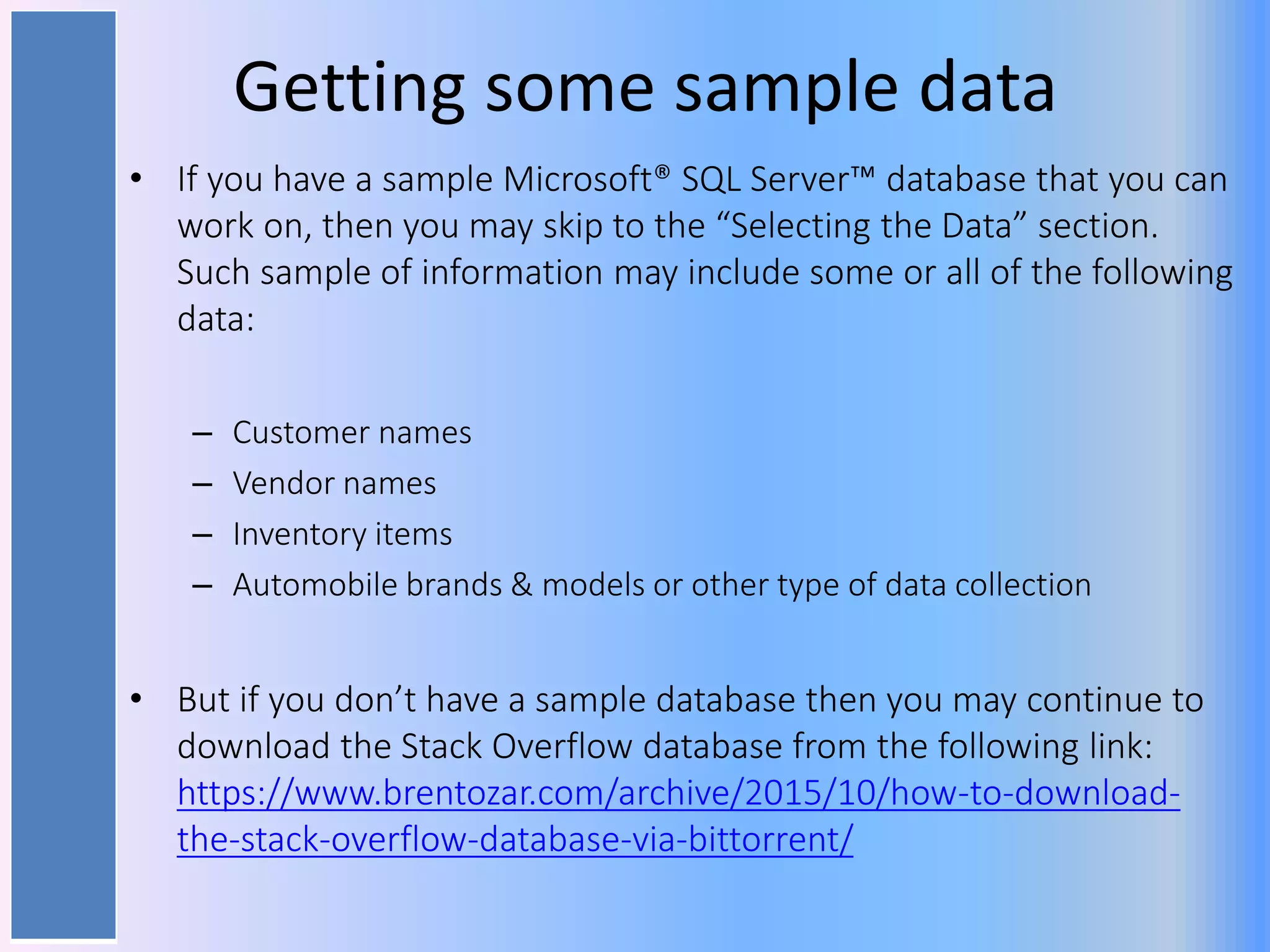 Getting some sample data

• If you have a sample Microsoft® SQL Server™ database that you can work on, then you may skip to the “Selecting the Data” section. Such sample of information may include some or all of the following data:

– Customer names
– Vendor names
– Inventory items
– Automobile brands & models or other type of data collection

• But if you don’t have a sample database then you may continue to download the Stack Overflow database from the following link: https://www.brentozar.com/archive/2015/10/how-to-download-the-stack-overflow-database-via-bittorrent/